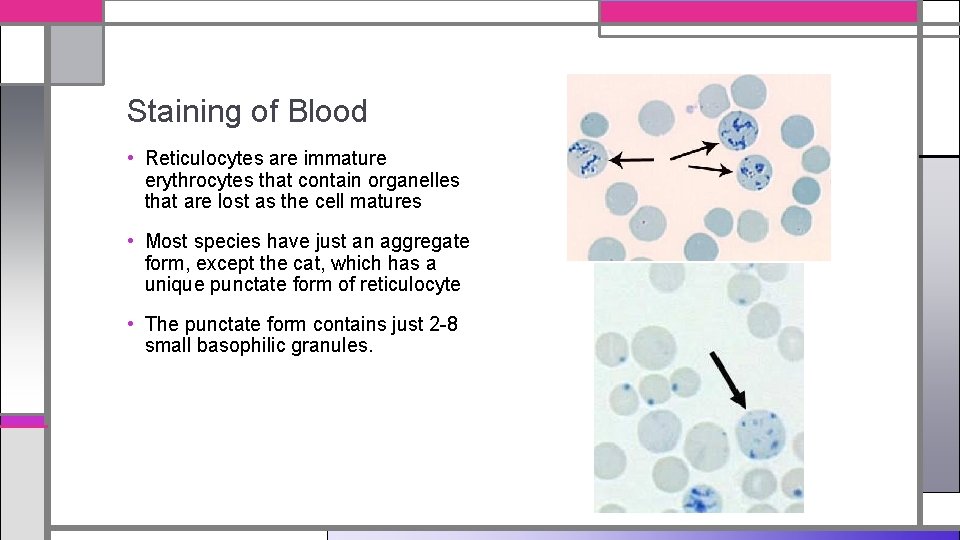 Staining of Blood

• Reticulocytes are immature erythrocytes that contain organelles that are lost as the cell matures

• Most species have just an aggregate form, except the cat, which has a unique punctate form of reticulocyte

• The punctate form contains just 2-8 small basophilic granules.